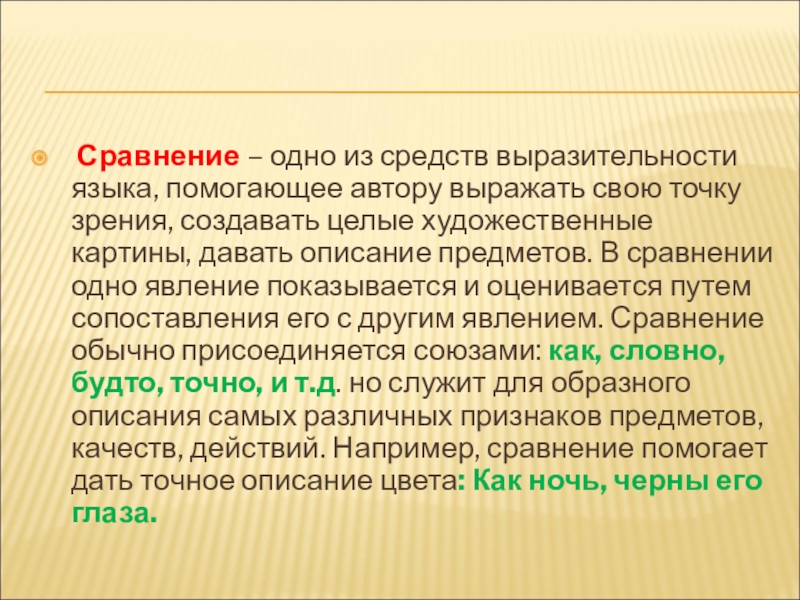 Сравнение – одно из средств выразительности языка, помогающее автору выражать свою точку зрения, создавать целые художественные картины, давать описание предметов. В сравнении одно явление показывается и оценивается путем сопоставления его с другим явлением. Сравнение обычно присоединяется союзами: как, словно, будто, точно, и т.д. но служит для образного описания самых различных признаков предметов, качеств, действий. Например, сравнение помогает дать точное описание цвета: Как ночь, черны его глаза.